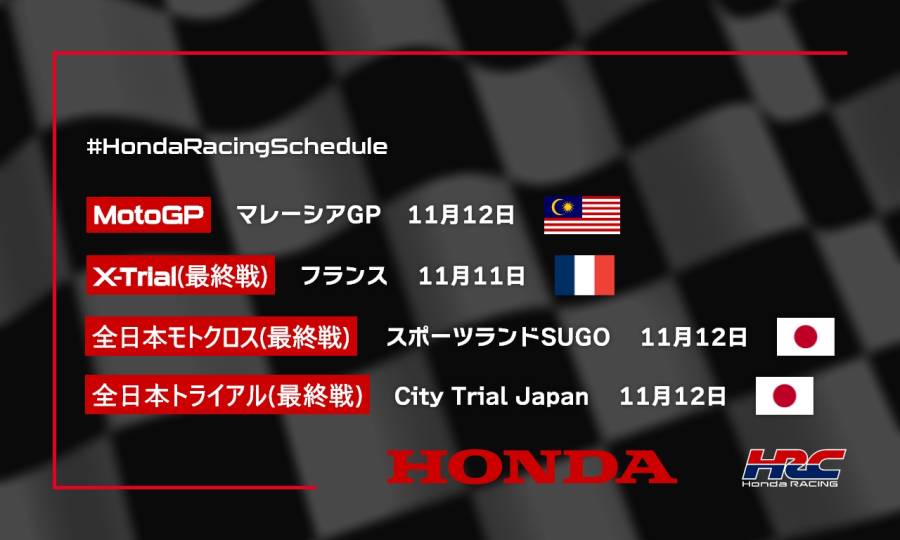 #HondaRacingSchedule

MotoGP マレーシアGP 11月12日

X-Trial(最終戦) フランス 11月11日

全日本モトクロス(最終戦) スポーツランドSUGO 11月12日

全日本トライアル(最終戦) City Trial Japan 11月12日

HONDA

HRC
Honda RACING